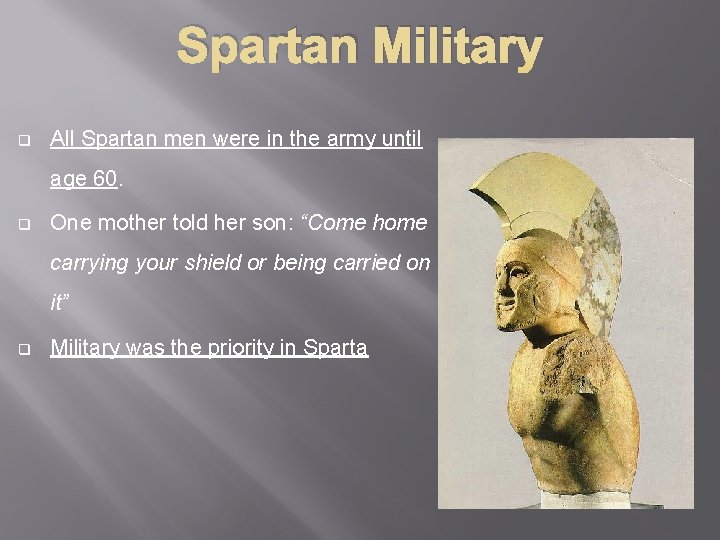 Spartan Military

All Spartan men were in the army until age 60.

One mother told her son: “Come home carrying your shield or being carried on it”

Military was the priority in Sparta